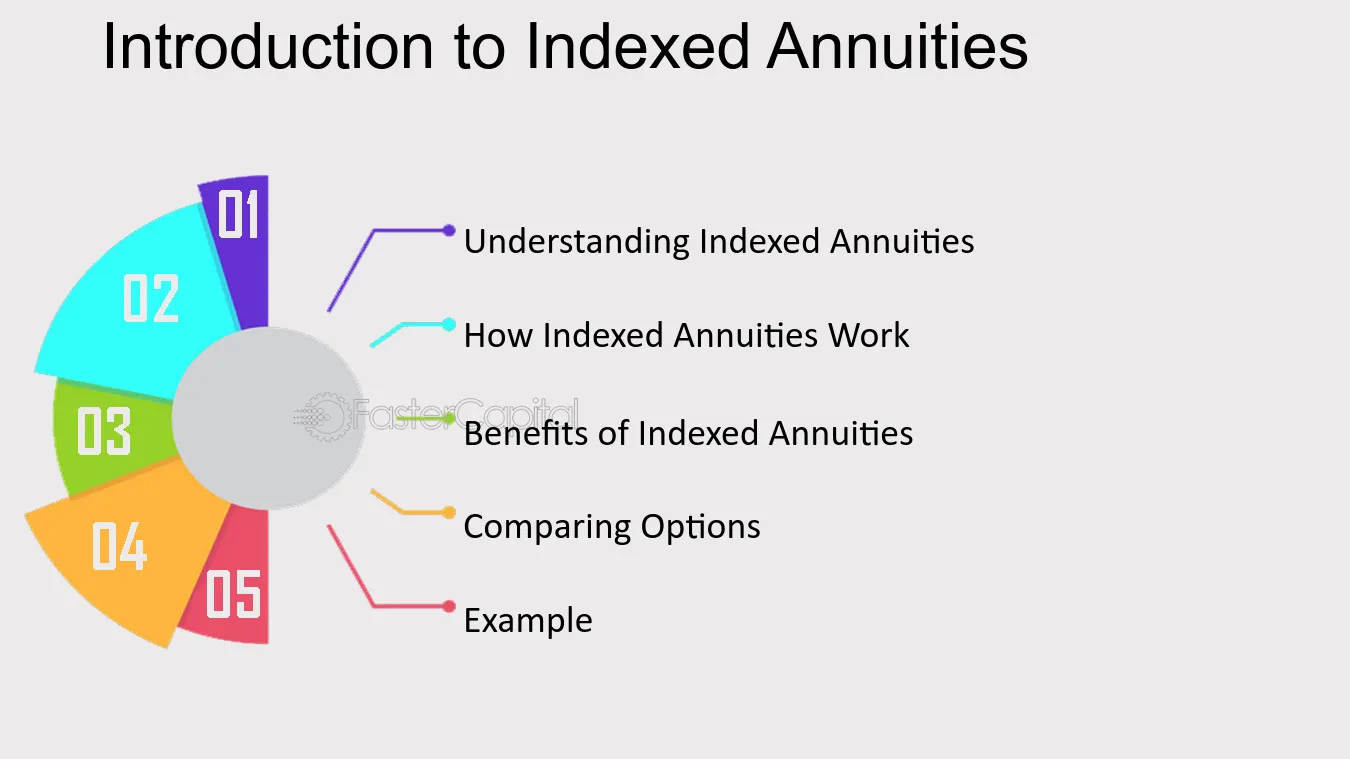 Introduction to Indexed Annuities

01

02

03

04

05

Understanding Indexed Annuities

How Indexed Annuities Work

Benefits of Indexed Annuities

Comparing Options

Example

FasterCapital